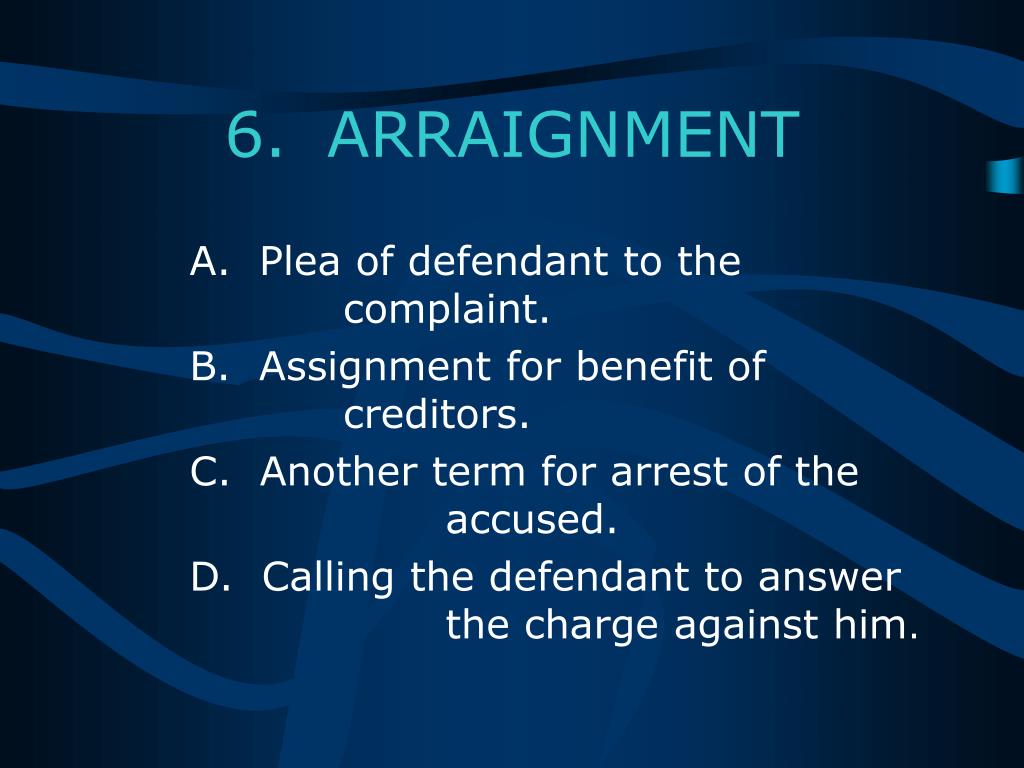 6. ARRAIGNMENT

A. Plea of defendant to the complaint.

B. Assignment for benefit of creditors.

C. Another term for arrest of the accused.

D. Calling the defendant to answer the charge against him.